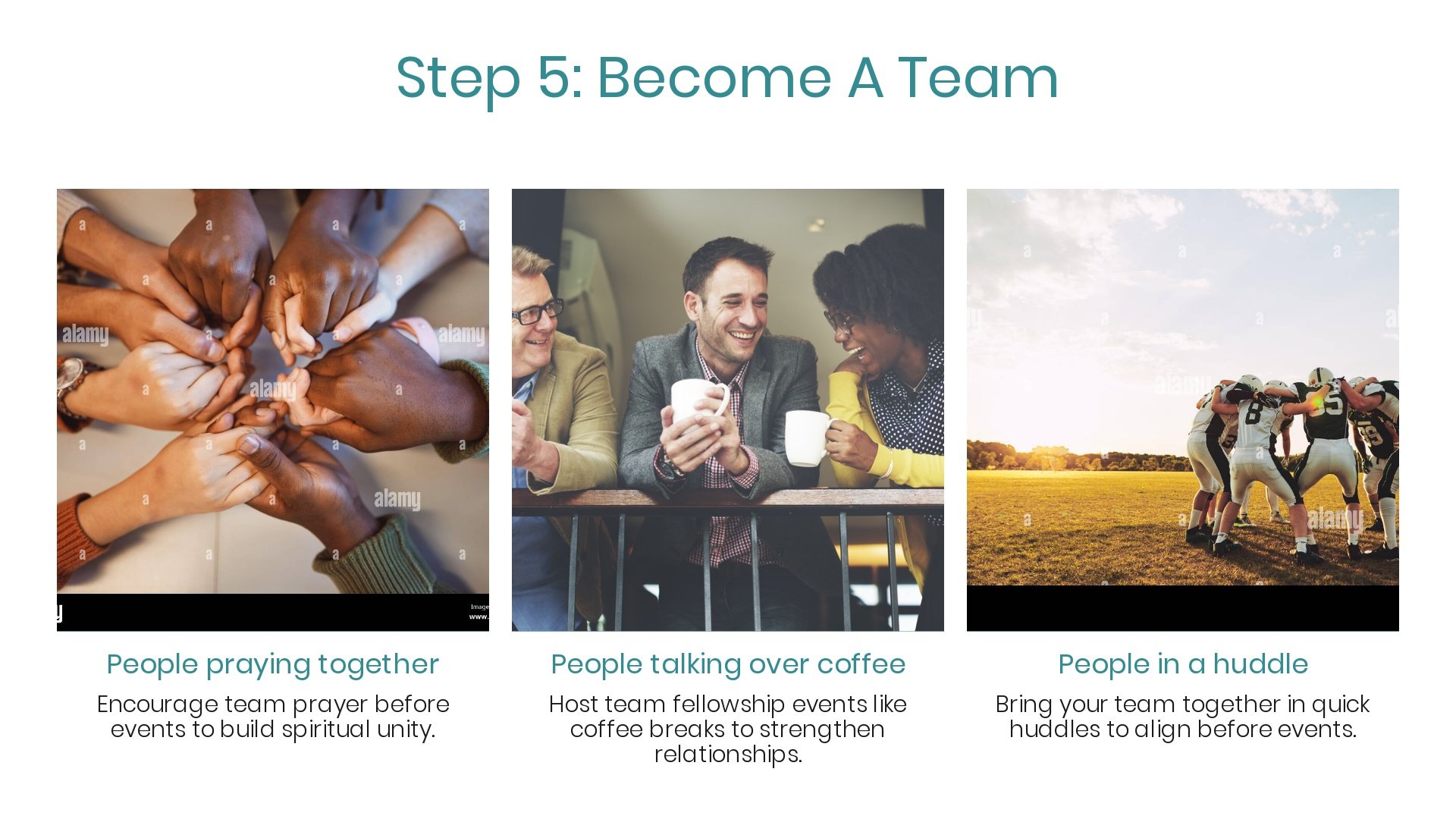 Step 5: Become A Team

alamy

alamy

alamy

alamy

Image
www.

People praying together

Encourage team prayer before events to build spiritual unity.

People talking over coffee

Host team fellowship events like coffee breaks to strengthen relationships.

alamy

alamy

People in a huddle

Bring your team together in quick huddles to align before events.